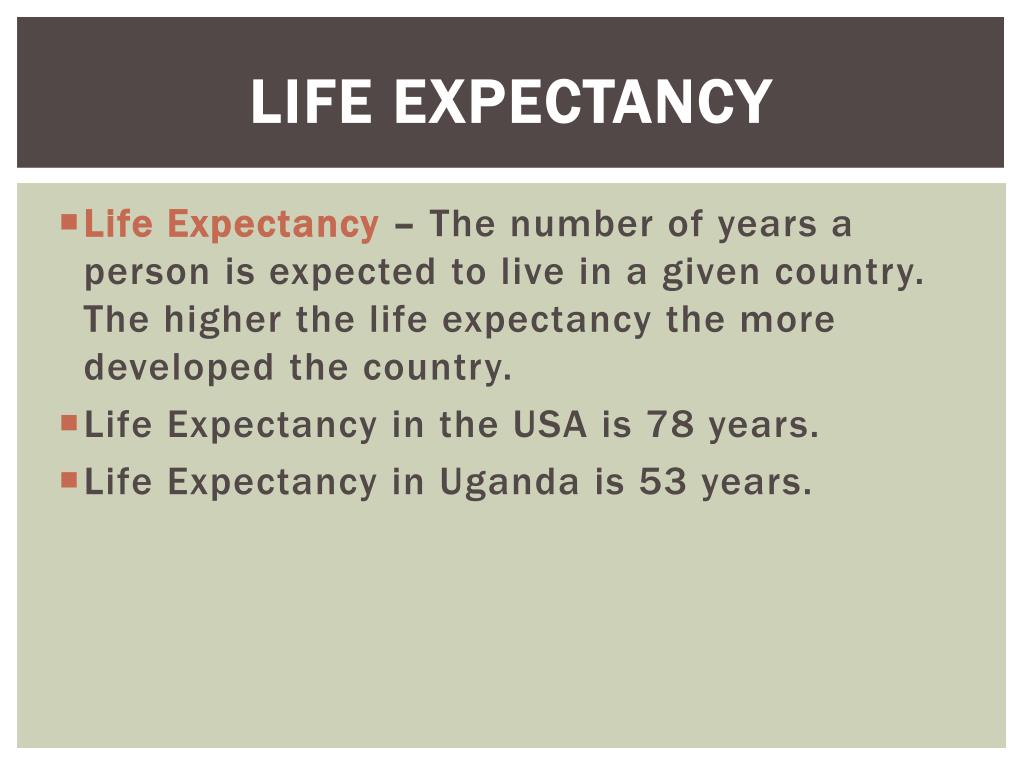 LIFE EXPECTANCY

Life Expectancy – The number of years a person is expected to live in a given country. The higher the life expectancy the more developed the country.

Life Expectancy in the USA is 78 years.

Life Expectancy in Uganda is 53 years.